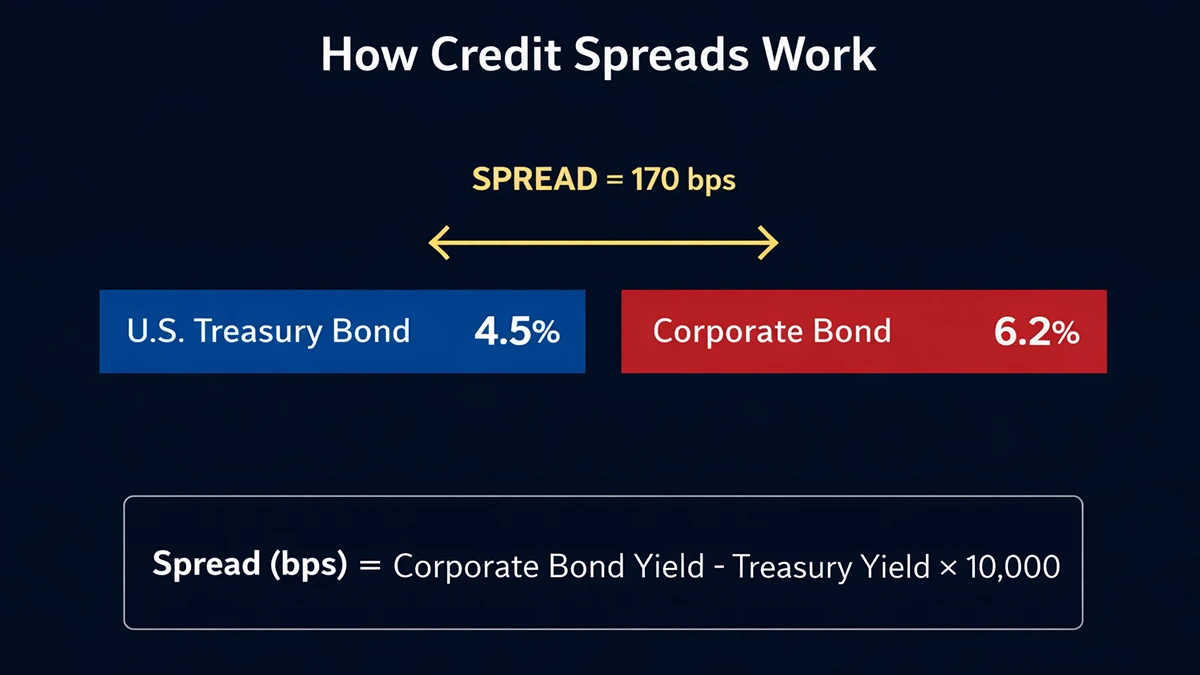 How Credit Spreads Work

SPREAD = 170 bps

U.S. Treasury Bond 4.5%

Corporate Bond 6.2%

Spread (bps) = Corporate Bond Yield - Treasury Yield × 10,000